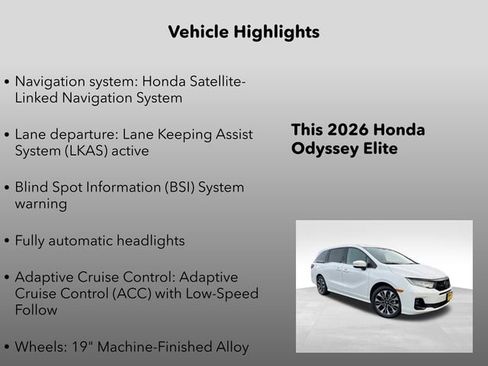 Vehicle Highlights

• Navigation system: Honda Satellite-Linked Navigation System

• Lane departure: Lane Keeping Assist System (LKAS) active

• Blind Spot Information (BSI) System warning

• Fully automatic headlights

• Adaptive Cruise Control: Adaptive Cruise Control (ACC) with Low-Speed Follow

• Wheels: 19" Machine-Finished Alloy

This 2026 Honda Odyssey Elite